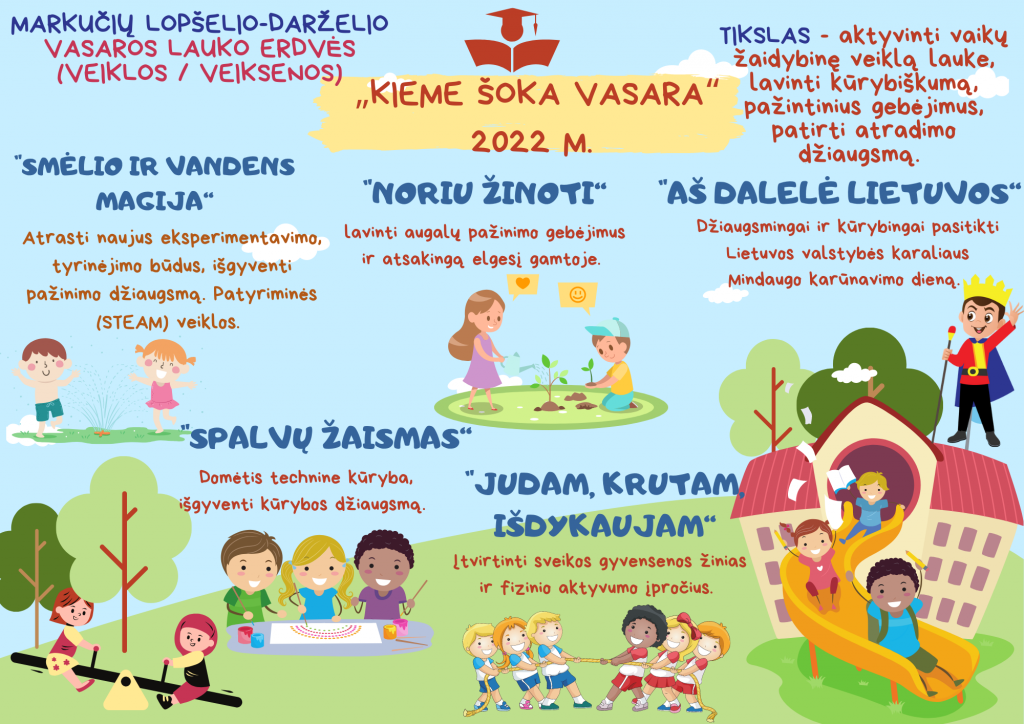 MARKUČIŲ LOPŠELIO-DARŽELIO VASAROS LAUKO ERDVĖS (VEIKLOS / VEIKSENOS)

„KIEME ŠOKA VASARA"

2022 M.

TIKSLAS - aktyvinti vaikų žaidybinę veiklą lauke, lavinti kūrybiškumą, pažintinius gebėjimus, patirti atradimo džiaugsmą.

"SMĖLIO IR VANDENS MAGIJA"

Atrasti naujus eksperimentavimo, tyrinėjimo būdus, išgyventi pažinimo džiaugsmą. Patyriminės (STEAM) veiklos.

"NORIU ŽINOTI"

lavinti augalų pažinimo gebėjimus ir atsakingą elgesį gamtoje.

"AŠ DALELĖ LIETUVOS"

Džiaugsmingai ir kūrybingai pasitikti Lietuvos valstybės karaliaus Mindaugo karūnavimo dieną.

"SPALVŲ ŽAISMAS"

Domėtis technine kūryba, išgyventi kūrybos džiaugsmą.

"JUDAM, KRUTAM, IŠDYKAUJAM"

Įtvirtinti sveikos gyvensenos žinias ir fizinio aktyvumo įpročius.